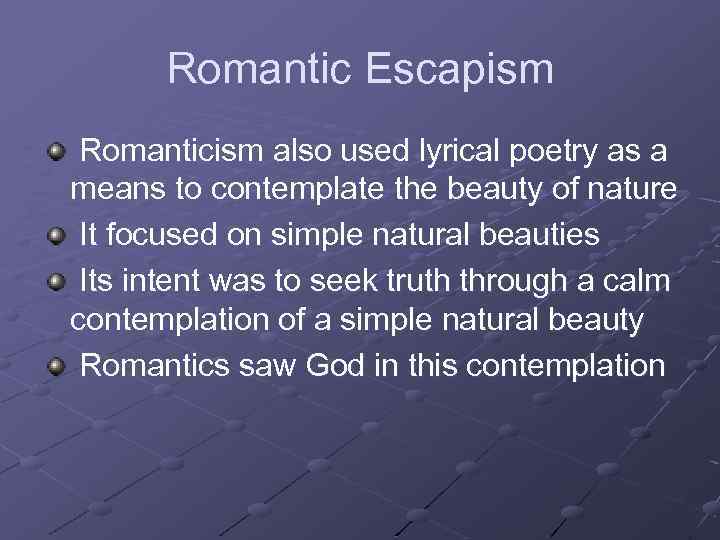 Romantic Escapism

Romanticism also used lyrical poetry as a means to contemplate the beauty of nature

It focused on simple natural beauties

Its intent was to seek truth through a calm contemplation of a simple natural beauty

Romantics saw God in this contemplation